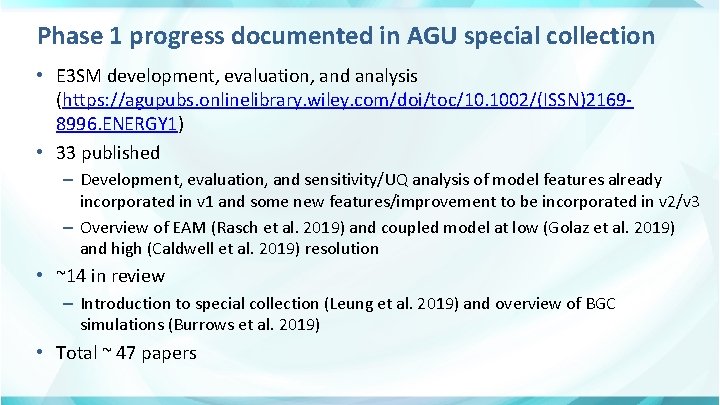 Phase 1 progress documented in AGU special collection

• E3SM development, evaluation, and analysis (https://agupubs.onlinelibrary.wiley.com/doi/toc/10.1002/(ISSN)2169-8996.ENERGY1)

• 33 published

– Development, evaluation, and sensitivity/UQ analysis of model features already incorporated in v1 and some new features/improvement to be incorporated in v2/v3

– Overview of EAM (Rasch et al. 2019) and coupled model at low (Golaz et al. 2019) and high (Caldwell et al. 2019) resolution

• ~14 in review

– Introduction to special collection (Leung et al. 2019) and overview of BGC simulations (Burrows et al. 2019)

• Total ~ 47 papers